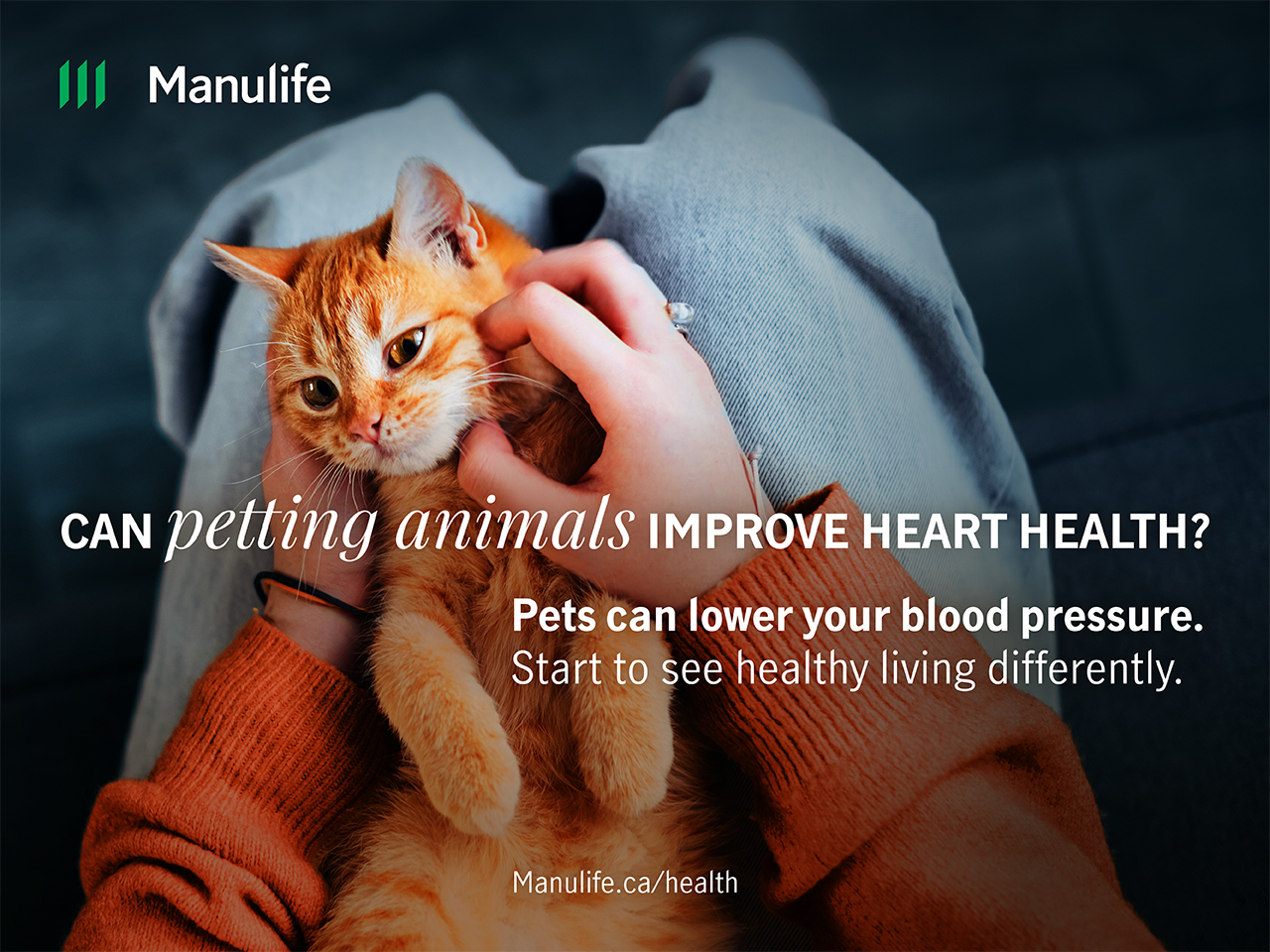 Manulife

CAN petting animals IMPROVE HEART HEALTH?

Pets can lower your blood pressure.
Start to see healthy living differently.

Manulife.ca/health